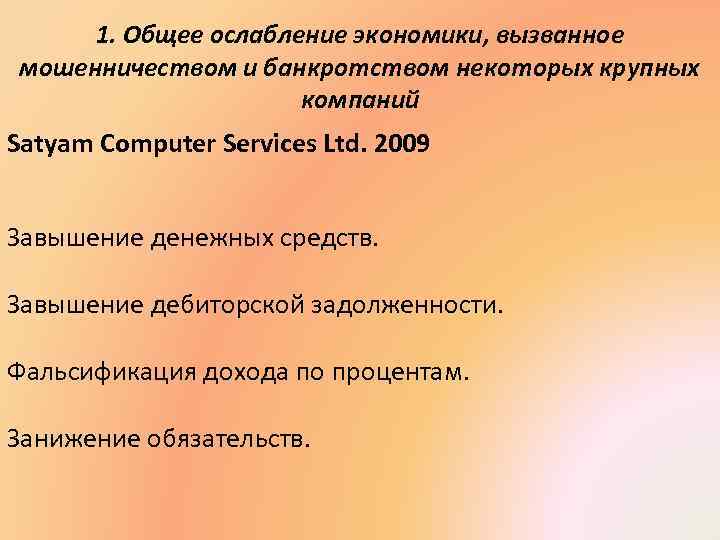 1. Общее ослабление экономики, вызванное мошенничеством и банкротством некоторых крупных компаний

Satyam Computer Services Ltd. 2009

Завышение денежных средств.

Завышение дебиторской задолженности.

Фальсификация дохода по процентам.

Занижение обязательств.